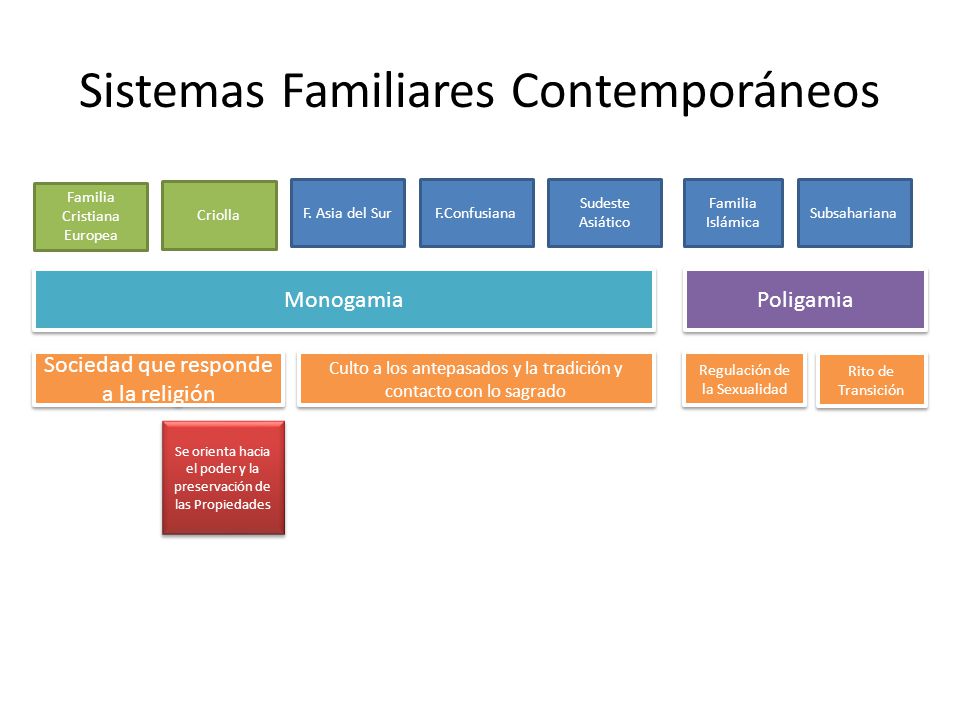 Sistemas Familiares Contemporáneos

Familia Cristiana Europea

Criolla

F. Asia del Sur

F.Confusiana

Sudeste Asiático

Familia Islámica

Subsahariana

Monogamia

Poligamia

Sociedad que responde a la religión

Culto a los antepasados y la tradición y contacto con lo sagrado

Regulación de la Sexualidad

Rito de Transición

Se orienta hacia el poder y la preservación de las Propiedades